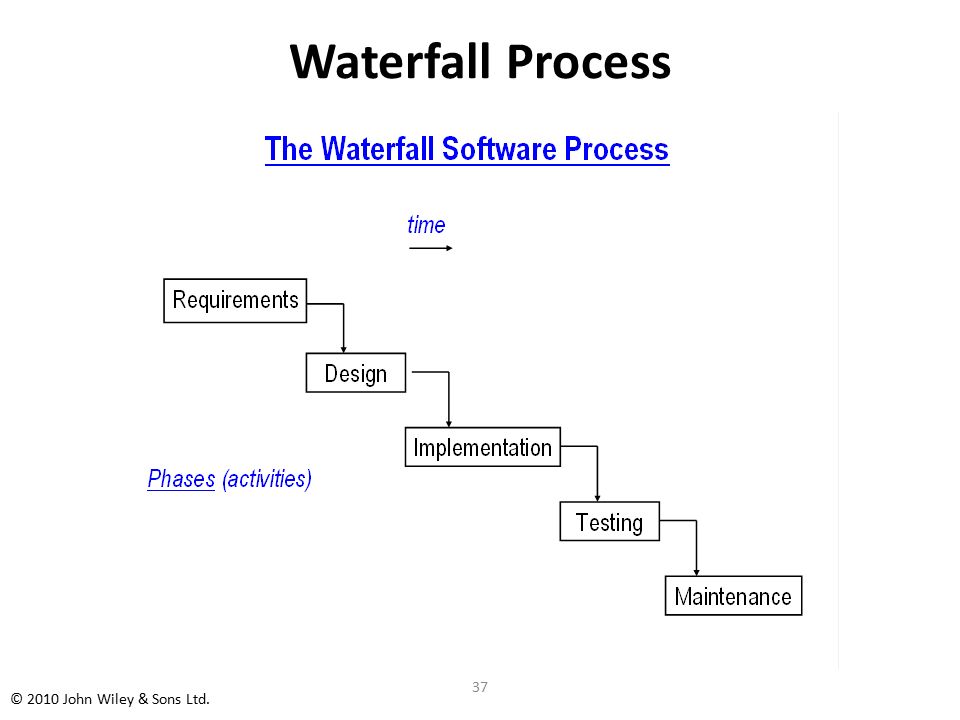 Waterfall Process

The Waterfall Software Process

time

Requirements

Design

Implementation

Phases (activities)

Testing

Maintenance

37

© 2010 John Wiley & Sons Ltd.